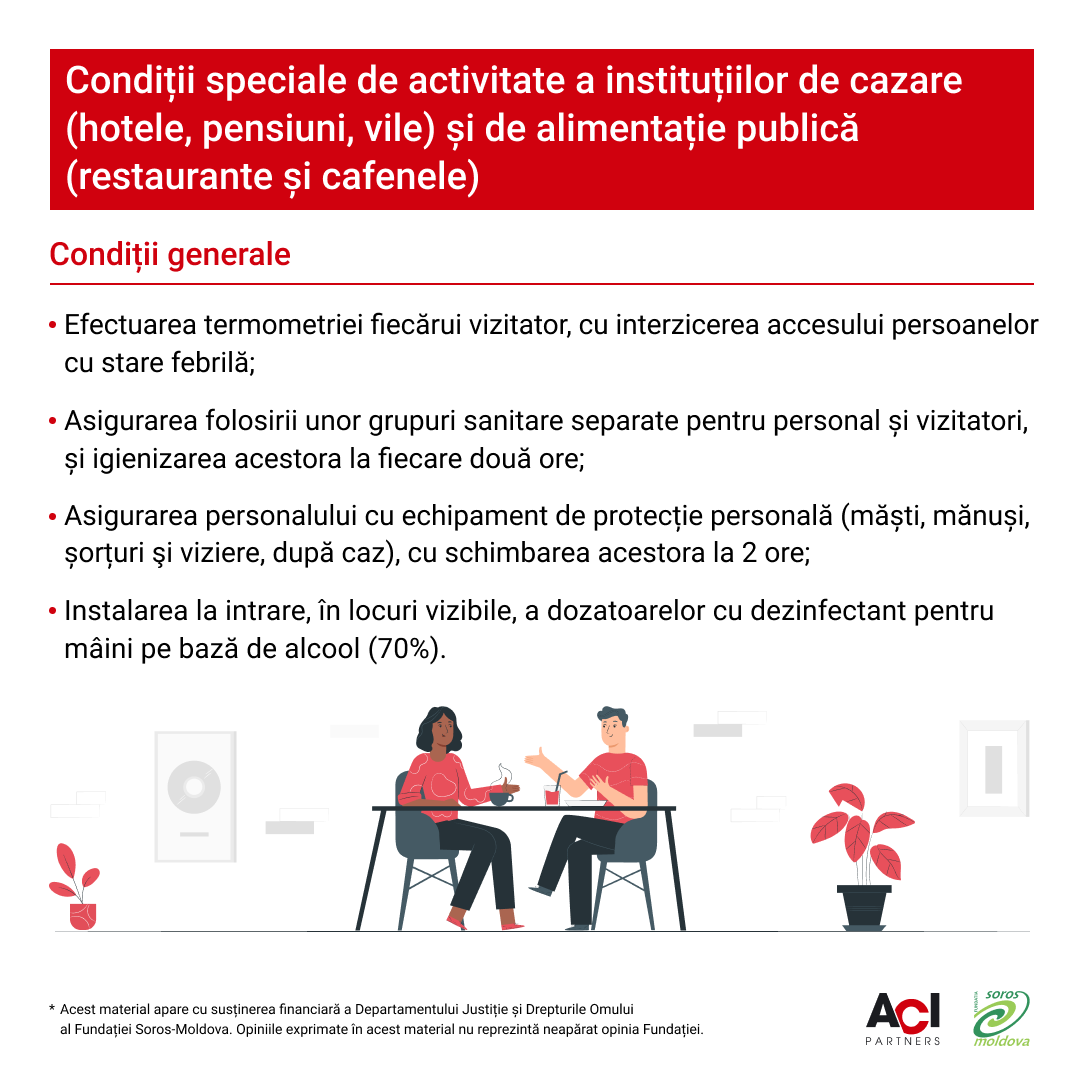 Condiții speciale de activitate a instituțiilor de cazare (hotele, pensiuni, vile) și de alimentație publică (restaurante și cafenele)

Condiții generale

• Efectuarea termometriei fiecărui vizitator, cu interzicerea accesului persoanelor cu stare febrilă;

• Asigurarea folosirii unor grupuri sanitare separate pentru personal și vizitatori, și igienizarea acestora la fiecare două ore;

• Asigurarea personalului cu echipament de protecție personală (măști, mănuși, șorțuri şi viziere, după caz), cu schimbarea acestora la 2 ore;

• Instalarea la intrare, în locuri vizibile, a dozatoarelor cu dezinfectant pentru mâini pe bază de alcool (70%).

* Acest material apare cu susținerea financiară a Departamentului Justiție și Drepturile Omului al Fundației Soros-Moldova. Opiniile exprimate în acest material nu reprezintă neapărat opinia Fundației.

ACI PARTNERS

FUNDAȚIA soros moldova